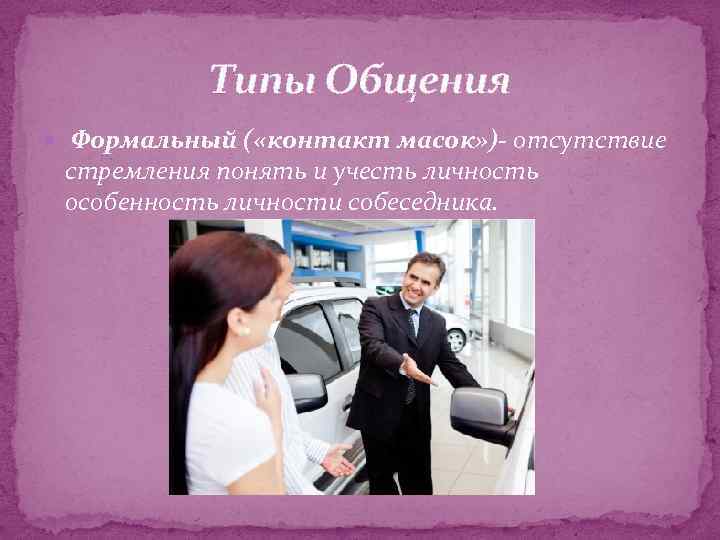 Типы Общения

Формальный («контакт масок»)- отсутствие стремления понять и учесть личность особенность личности собеседника.